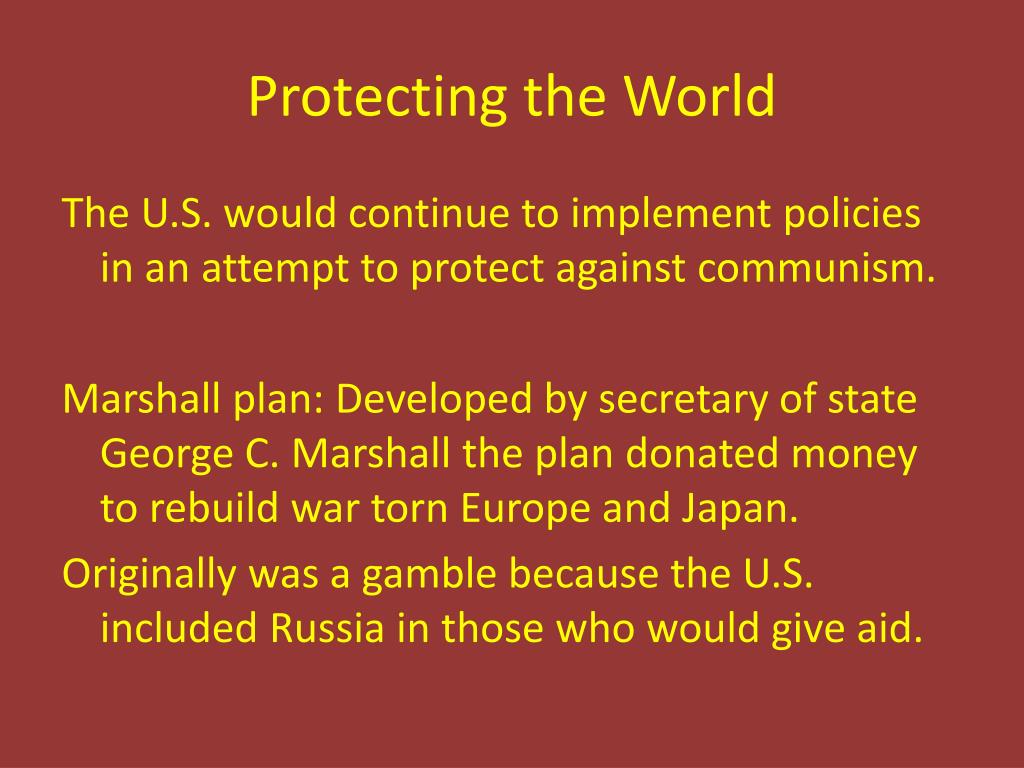 Protecting the World

The U.S. would continue to implement policies in an attempt to protect against communism.

Marshall plan: Developed by secretary of state George C. Marshall the plan donated money to rebuild war torn Europe and Japan.

Originally was a gamble because the U.S. included Russia in those who would give aid.